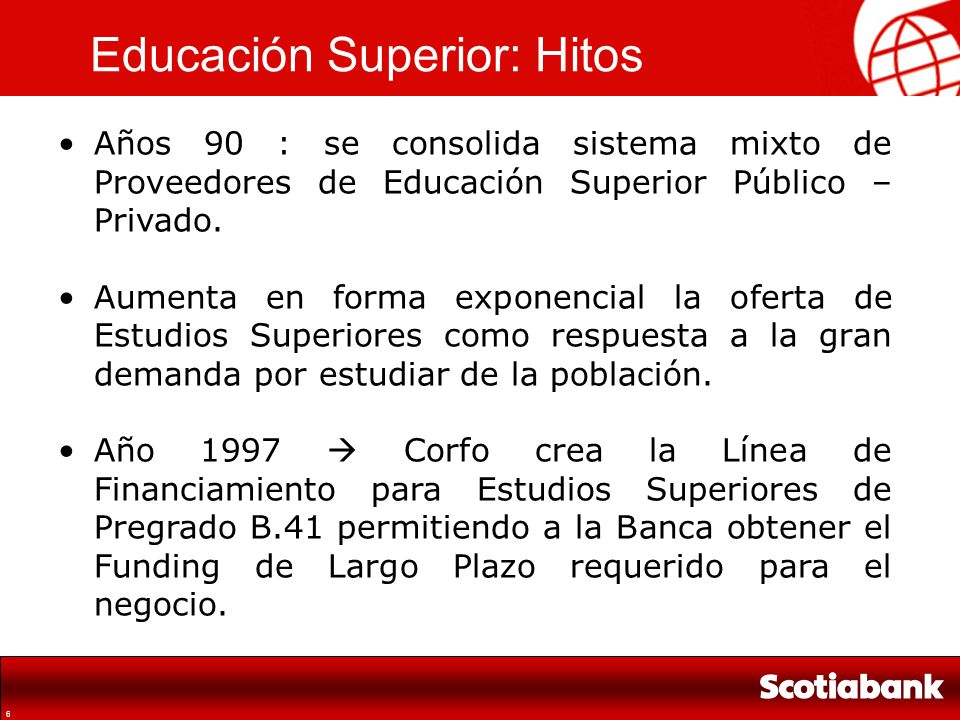 Educación Superior: Hitos

• Años 90 : se consolida sistema mixto de Proveedores de Educación Superior Público – Privado.

• Aumenta en forma exponencial la oferta de Estudios Superiores como respuesta a la gran demanda por estudiar de la población.

• Año 1997 → Corfo crea la Línea de Financiamiento para Estudios Superiores de Pregrado B.41 permitiendo a la Banca obtener el Funding de Largo Plazo requerido para el negocio.

6

Scotiabank